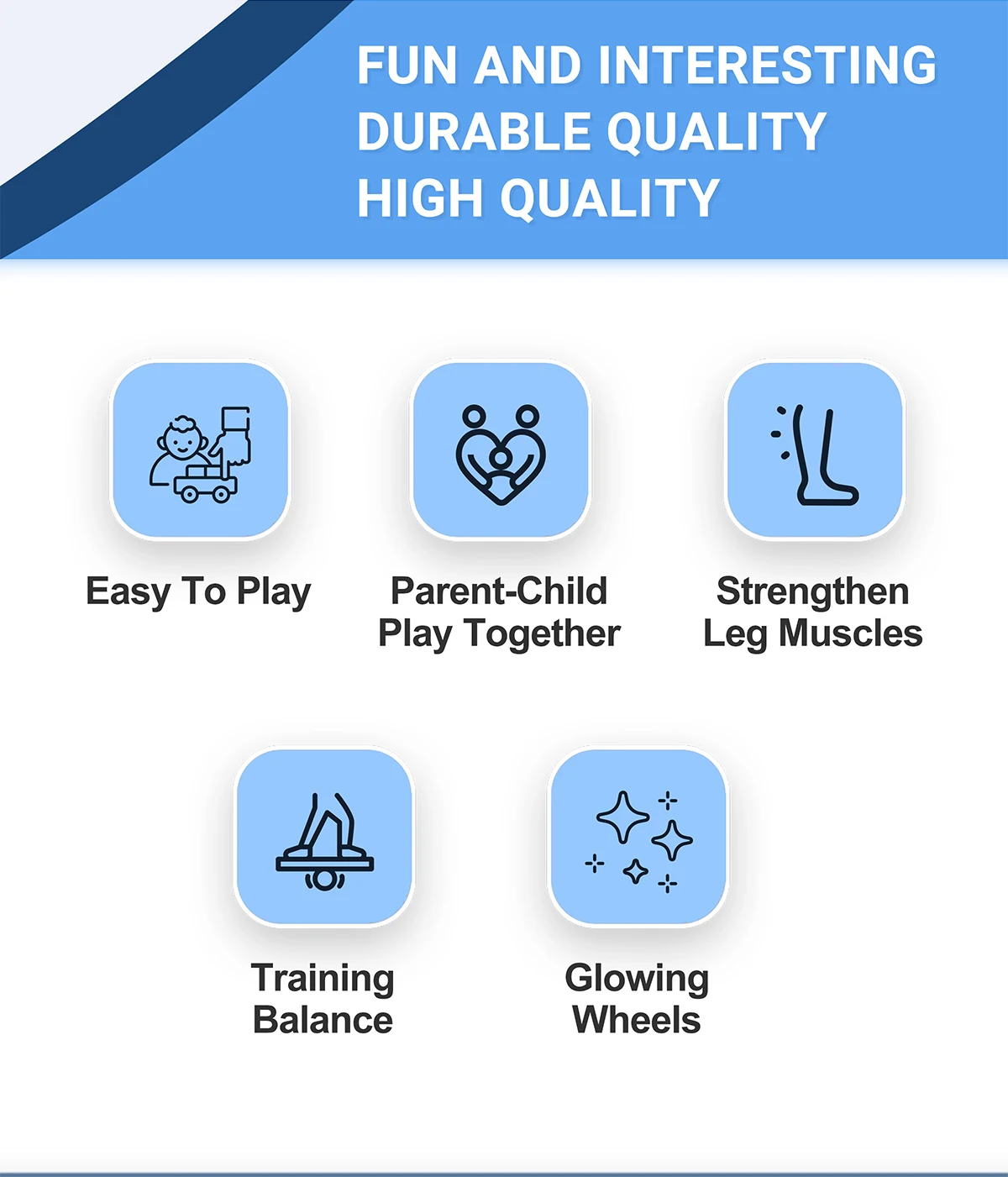 FUN AND INTERESTING
DURABLE QUALITY
HIGH QUALITY

Easy To Play

Parent-Child Play Together

Strengthen Leg Muscles

Training Balance

Glowing Wheels